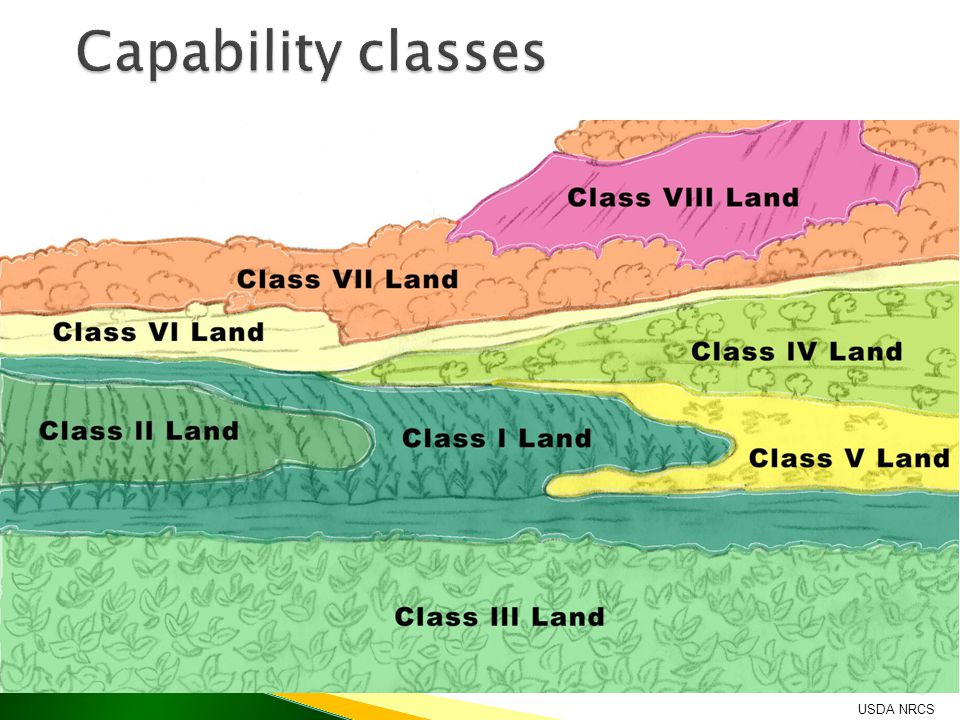 Capability classes

Class VIII Land

Class VII Land

Class VI Land

Class IV Land

Class II Land

Class I Land

Class V Land

Class III Land

USDA NRCS